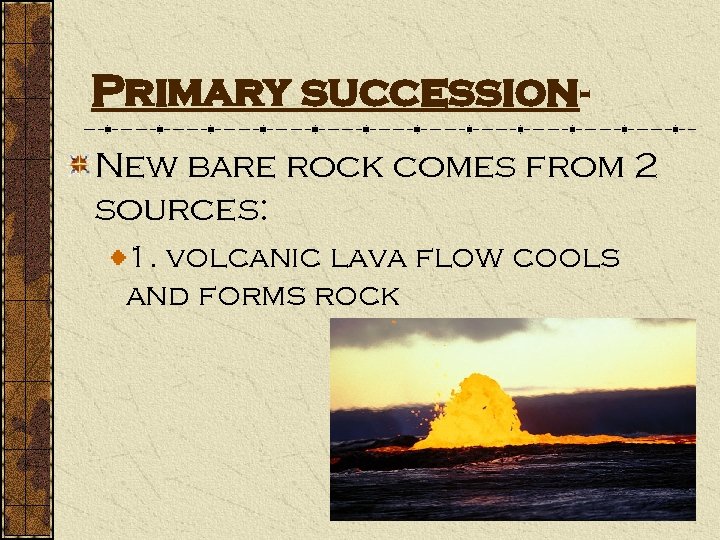 Primary succession-

New bare rock comes from 2 sources:

1. volcanic lava flow cools and forms rock